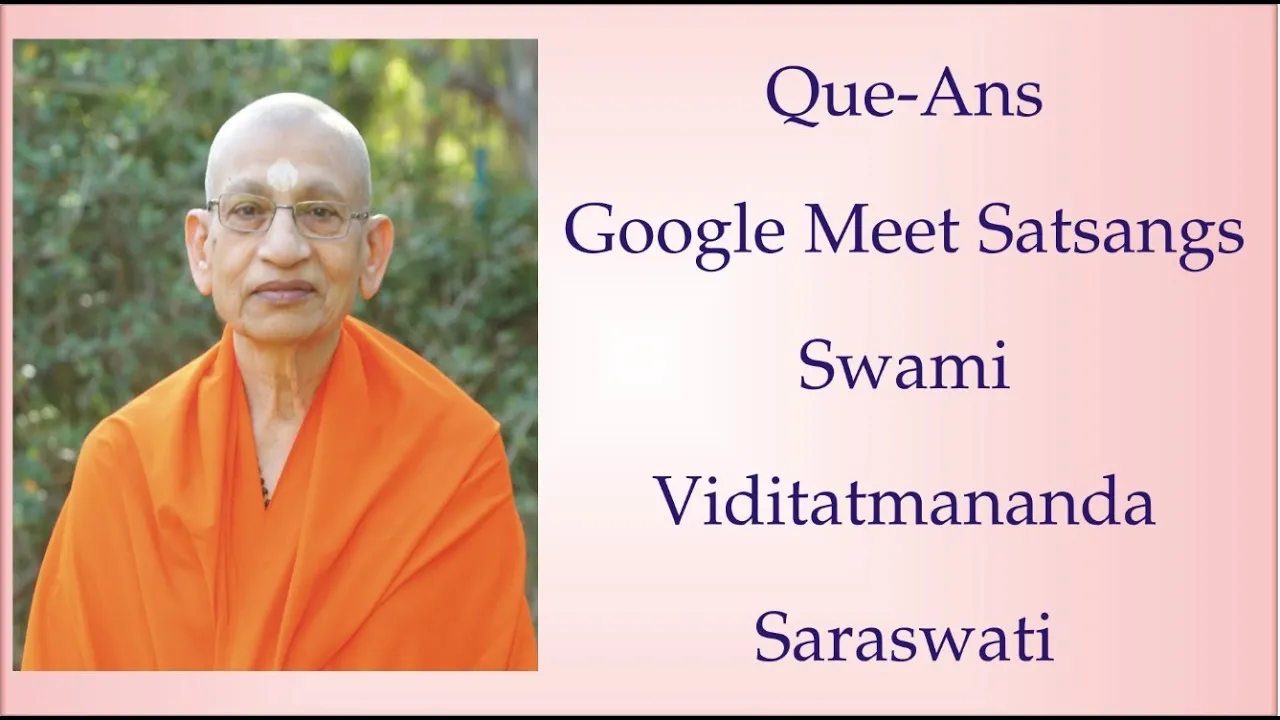 Que-Ans

Google Meet Satsangs

Swami

Viditatmananda

Saraswati